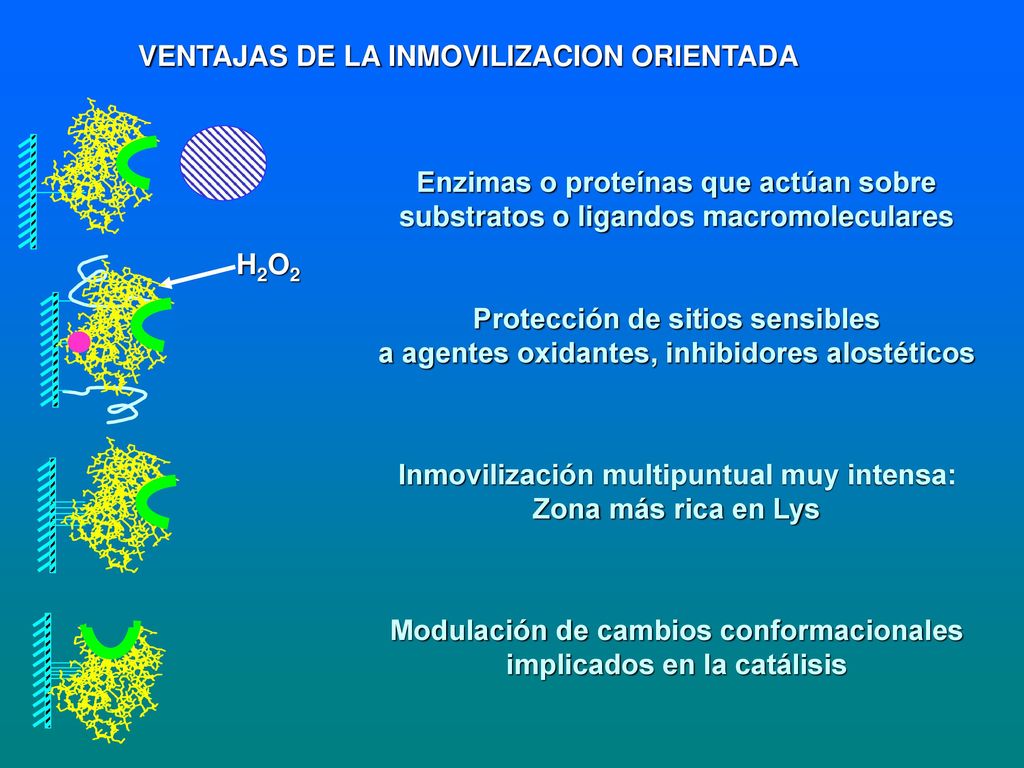 VENTAJAS DE LA INMOVILIZACION ORIENTADA

Enzimas o proteínas que actúan sobre substratos o ligandos macromoleculares

$H_2O_2$

Protección de sitios sensibles a agentes oxidantes, inhibidores alostéticos

Inmovilización multipuntual muy intensa: Zona más rica en Lys

Modulación de cambios conformacionales implicados en la catálisis